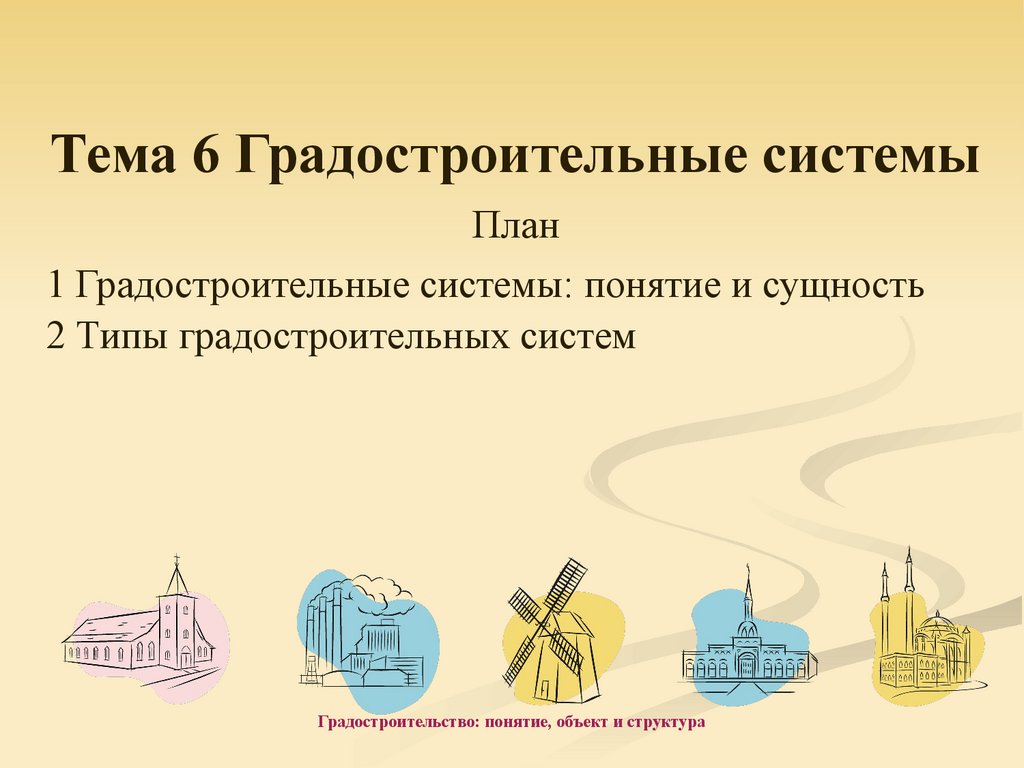 Тема 6 Градостроительные системы

План

1 Градостроительные системы: понятие и сущность
2 Типы градостроительных систем

Градостроительство: понятие, объект и структура